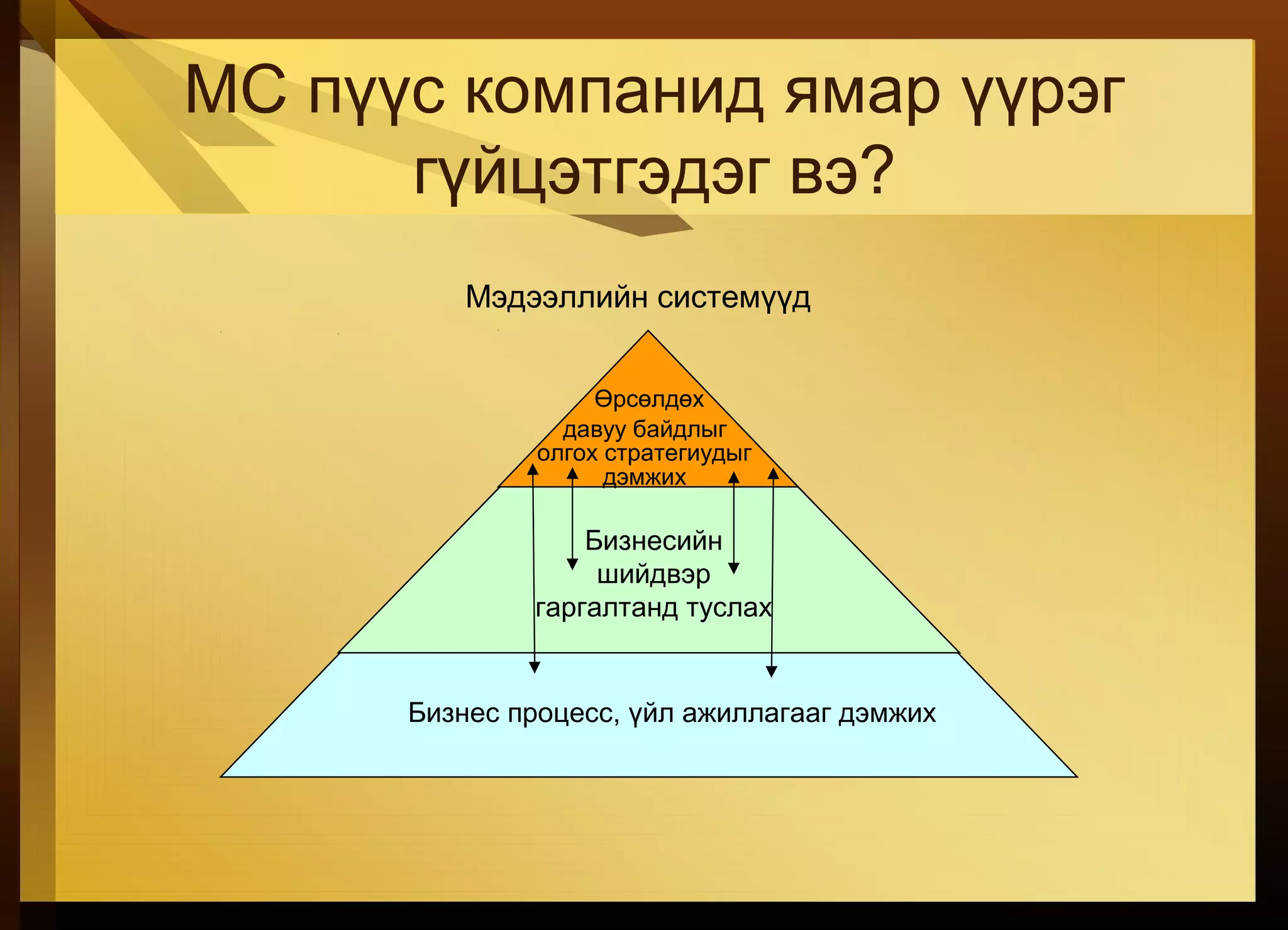 МС пүүс компанид ямар үүрэг гүйцэтгэдэг вэ?

Мэдээллийн системүүд

Өрсөлдөх давуу байдлыг олгох стратегиудыг дэмжих

Бизнесийн шийдвэр гаргалтанд туслах

Бизнес процесс, үйл ажиллагааг дэмжих